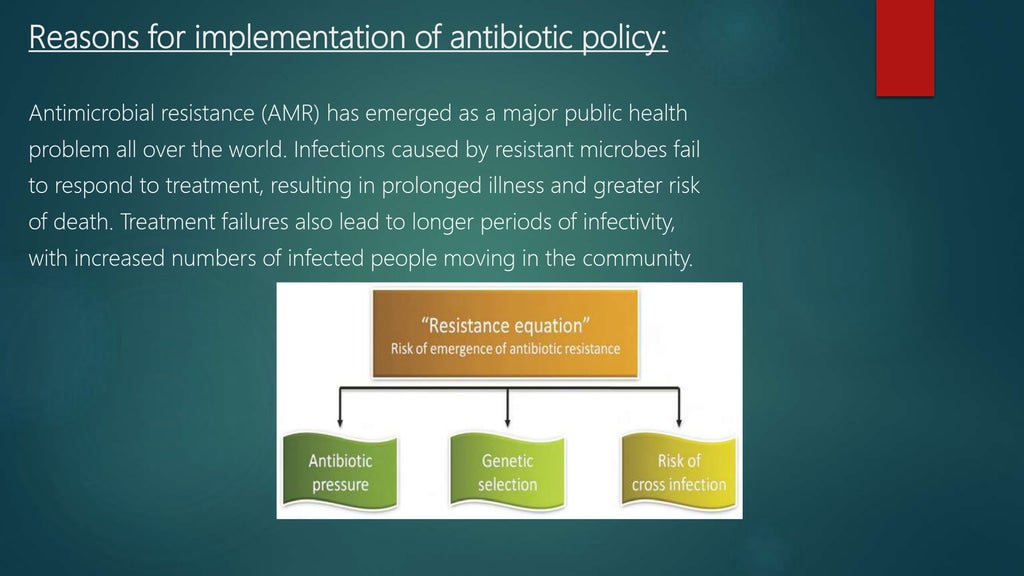 Reasons for implementation of antibiotic policy:

Antimicrobial resistance (AMR) has emerged as a major public health problem all over the world. Infections caused by resistant microbes fail to respond to treatment, resulting in prolonged illness and greater risk of death. Treatment failures also lead to longer periods of infectivity, with increased numbers of infected people moving in the community.

"Resistance equation"
Risk of emergence of antibiotic resistance

Antibiotic pressure

Genetic selection

Risk of cross infection